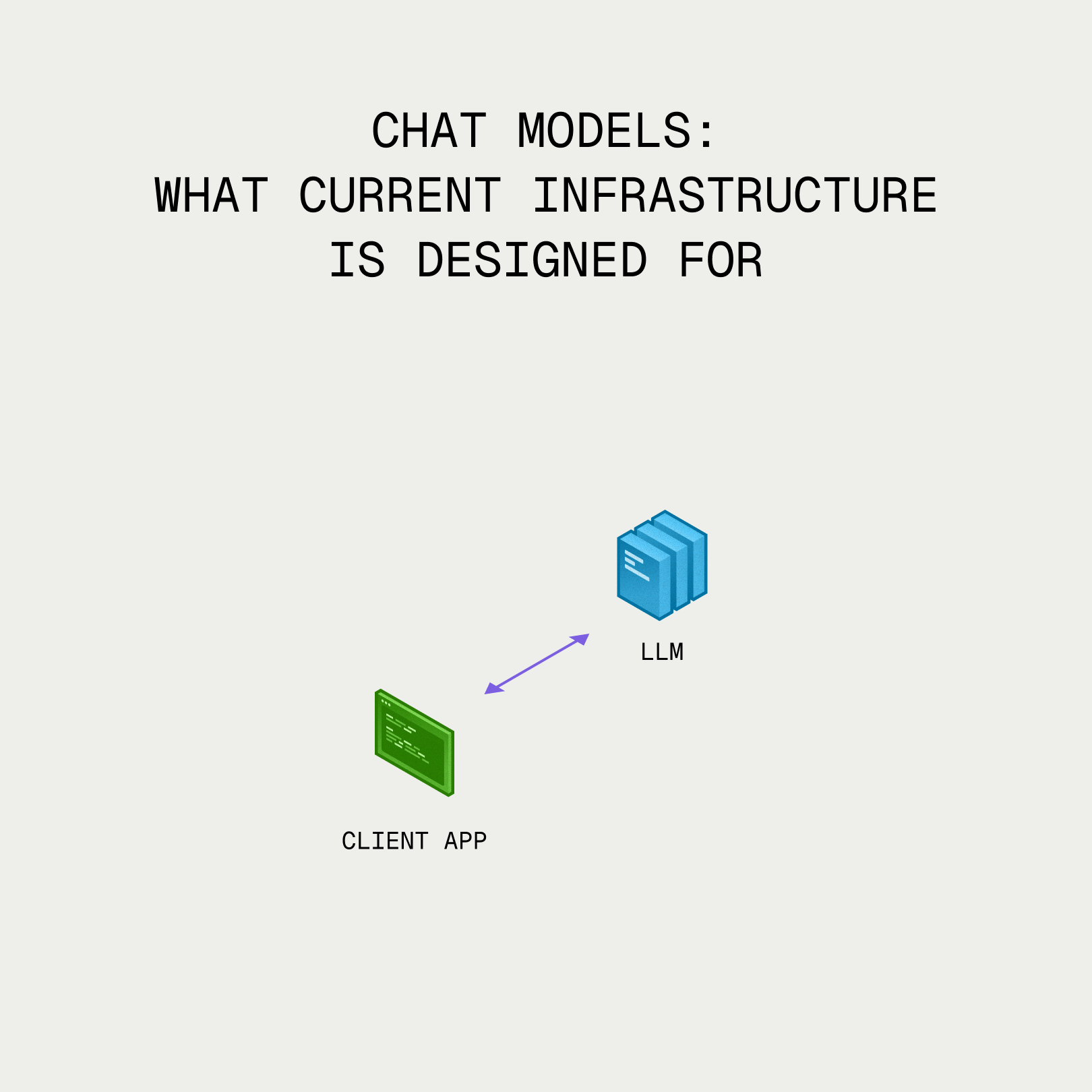 CHAT MODELS:
WHAT CURRENT INFRASTRUCTURE IS DESIGNED FOR

LLM

CLIENT APP